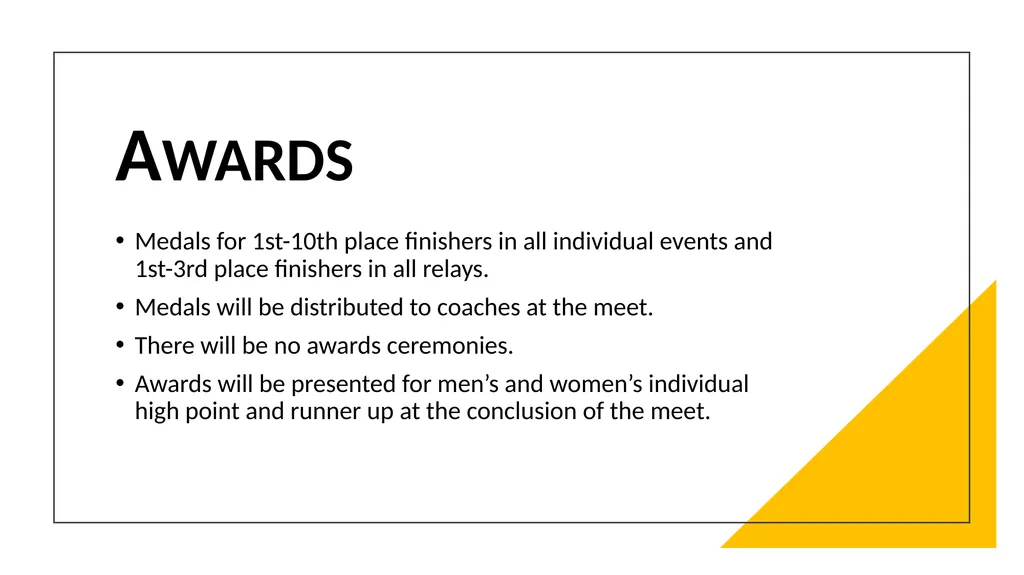 AWARDS

• Medals for 1st-10th place finishers in all individual events and 1st-3rd place finishers in all relays.
• Medals will be distributed to coaches at the meet.
• There will be no awards ceremonies.
• Awards will be presented for men’s and women’s individual high point and runner up at the conclusion of the meet.